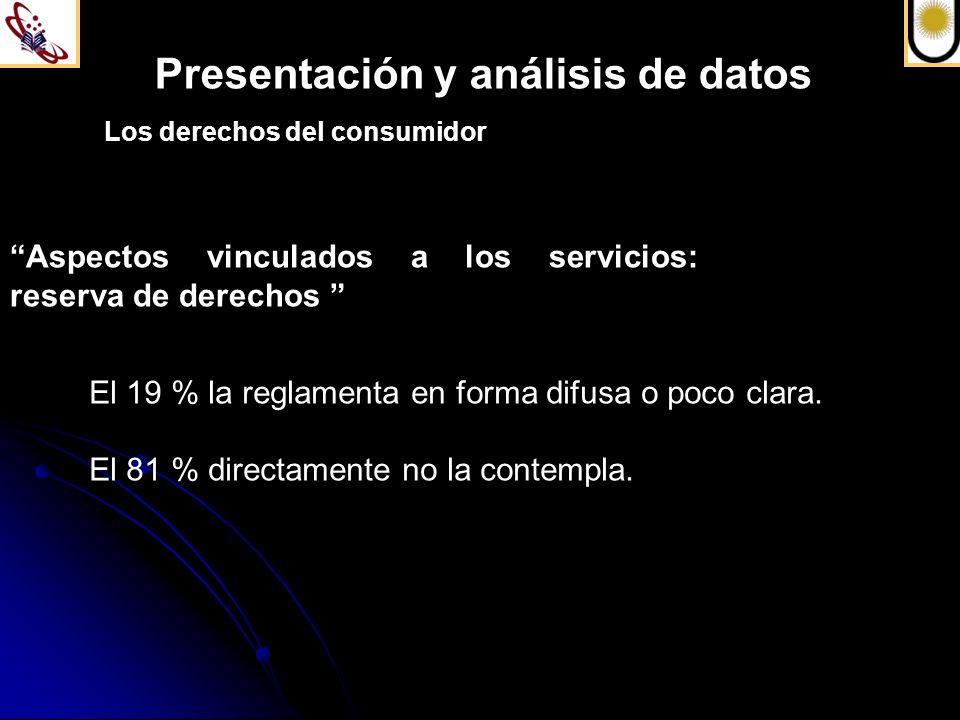 Presentación y análisis de datos

Los derechos del consumidor

“Aspectos vinculados a los servicios: reserva de derechos ”

El 19 % la reglamenta en forma difusa o poco clara.

El 81 % directamente no la contempla.